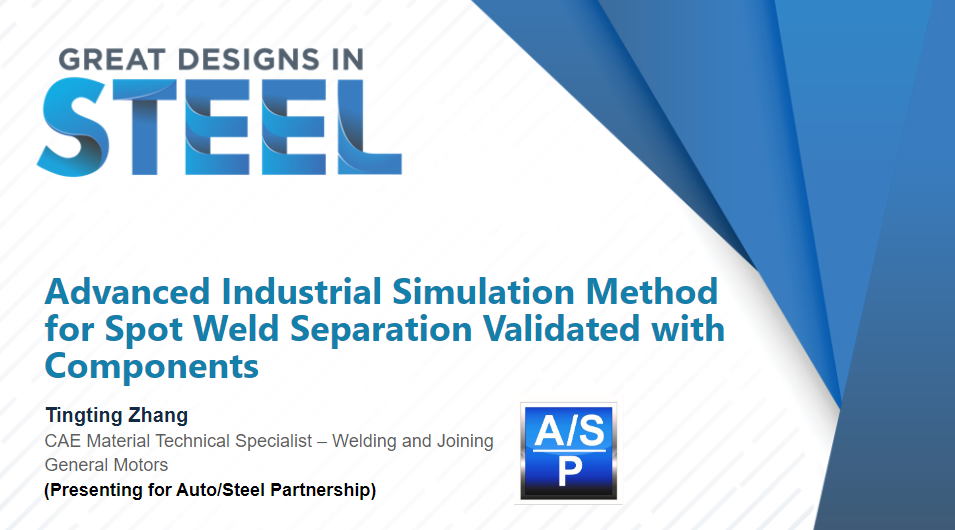 GREAT DESIGNS IN
STEEL

Advanced Industrial Simulation Method for Spot Weld Separation Validated with Components

Tingting Zhang
CAE Material Technical Specialist – Welding and Joining
General Motors
(Presenting for Auto/Steel Partnership)

A/S
P